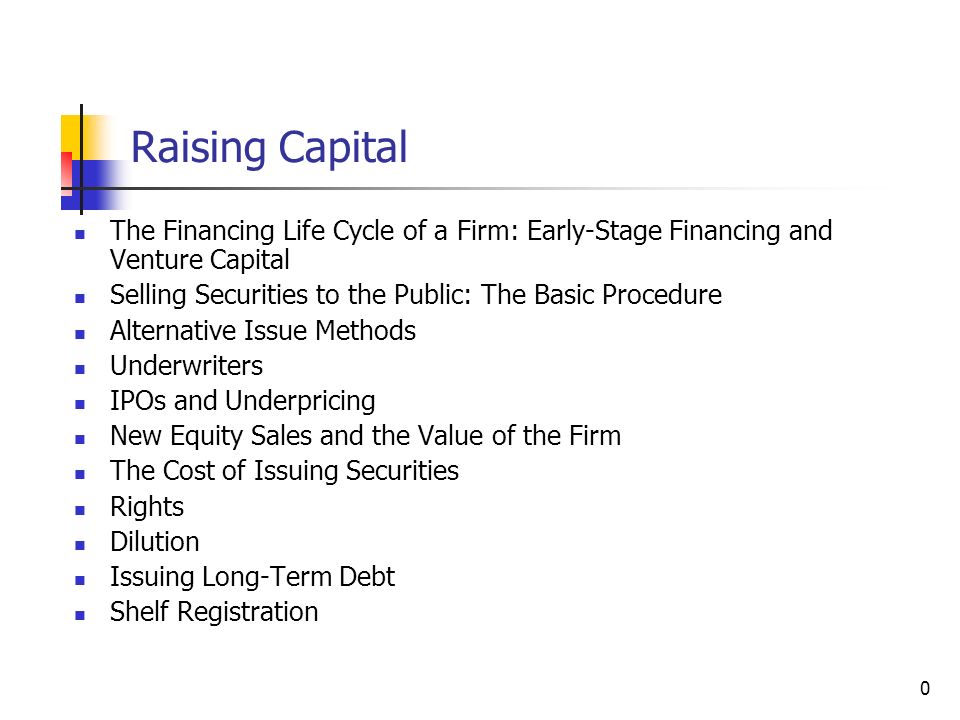 Raising Capital

- The Financing Life Cycle of a Firm: Early-Stage Financing and Venture Capital
- Selling Securities to the Public: The Basic Procedure
- Alternative Issue Methods
- Underwriters
- IPOs and Underpricing
- New Equity Sales and the Value of the Firm
- The Cost of Issuing Securities
- Rights
- Dilution
- Issuing Long-Term Debt
- Shelf Registration

0